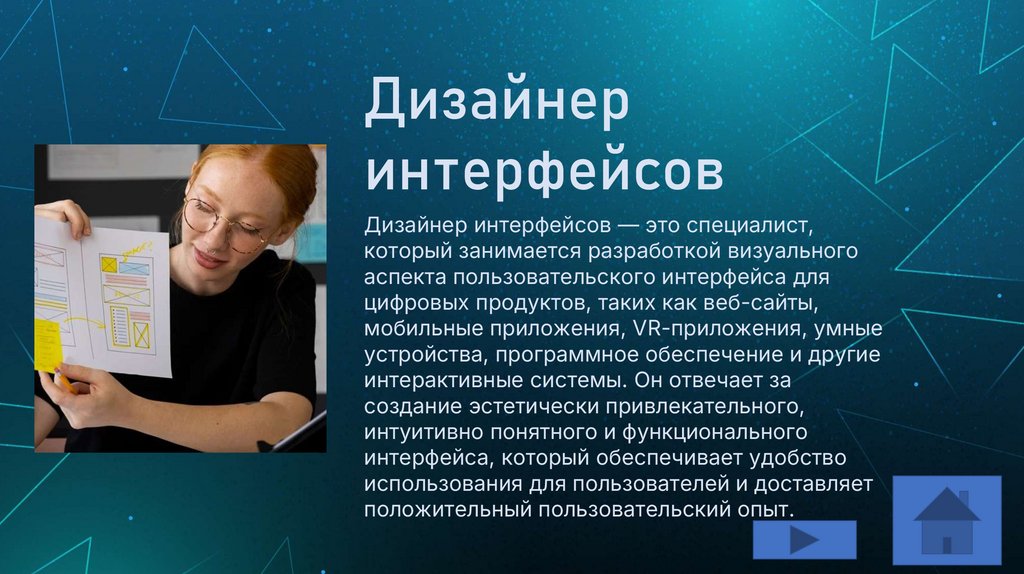 Дизайнер интерфейсов

Дизайнер интерфейсов — это специалист, который занимается разработкой визуального аспекта пользовательского интерфейса для цифровых продуктов, таких как веб-сайты, мобильные приложения, VR-приложения, умные устройства, программное обеспечение и другие интерактивные системы. Он отвечает за создание эстетически привлекательного, интуитивно понятного и функционального интерфейса, который обеспечивает удобство использования для пользователей и доставляет положительный пользовательский опыт.